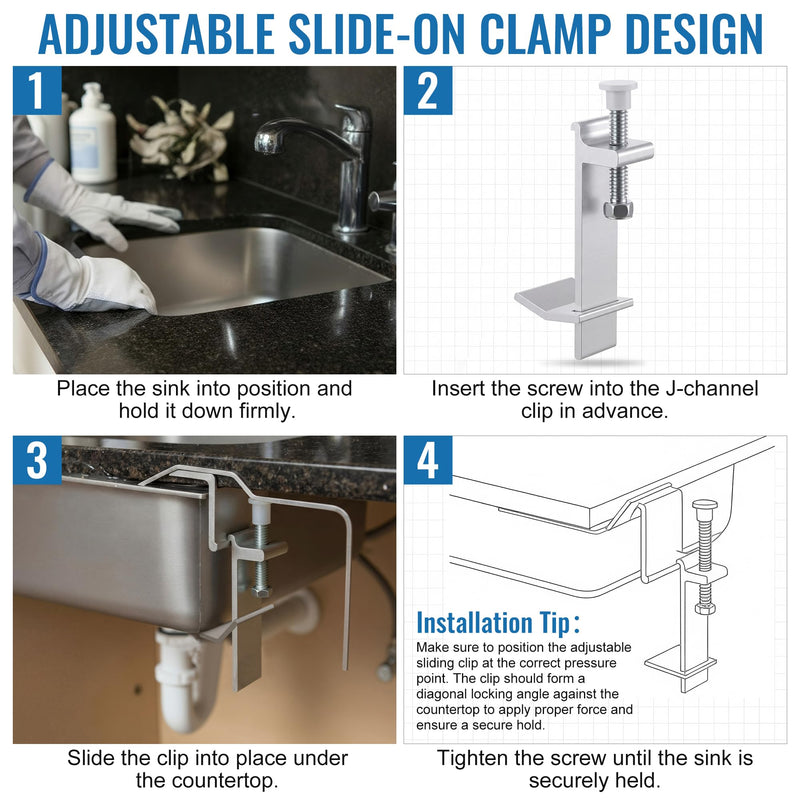 ADJUSTABLE SLIDE-ON CLAMP DESIGN

1

Place the sink into position and hold it down firmly.

2

Insert the screw into the J-channel clip in advance.

3

Slide the clip into place under the countertop.

4

Installation Tip:

Make sure to position the adjustable sliding clip at the correct pressure point. The clip should form a diagonal locking angle against the countertop to apply proper force and ensure a secure hold.

Tighten the screw until the sink is securely held.